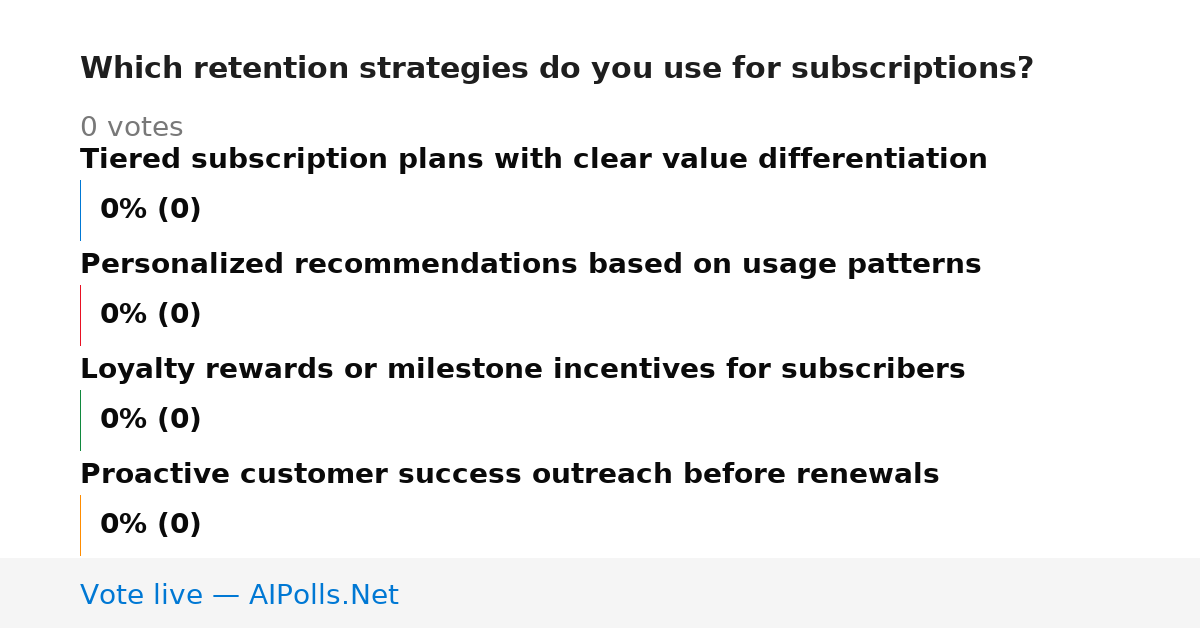 Which retention strategies do you use for subscriptions?

0 votes

Tiered subscription plans with clear value differentiation

0% (0)

Personalized recommendations based on usage patterns

0% (0)

Loyalty rewards or milestone incentives for subscribers

0% (0)

Proactive customer success outreach before renewals

0% (0)

Vote live — AIPolls.Net